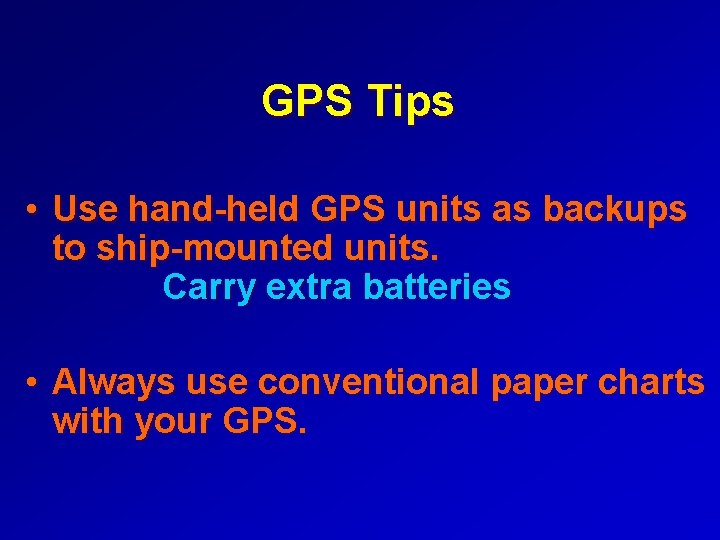 GPS Tips

• Use hand-held GPS units as backups to ship-mounted units.
Carry extra batteries

• Always use conventional paper charts with your GPS.